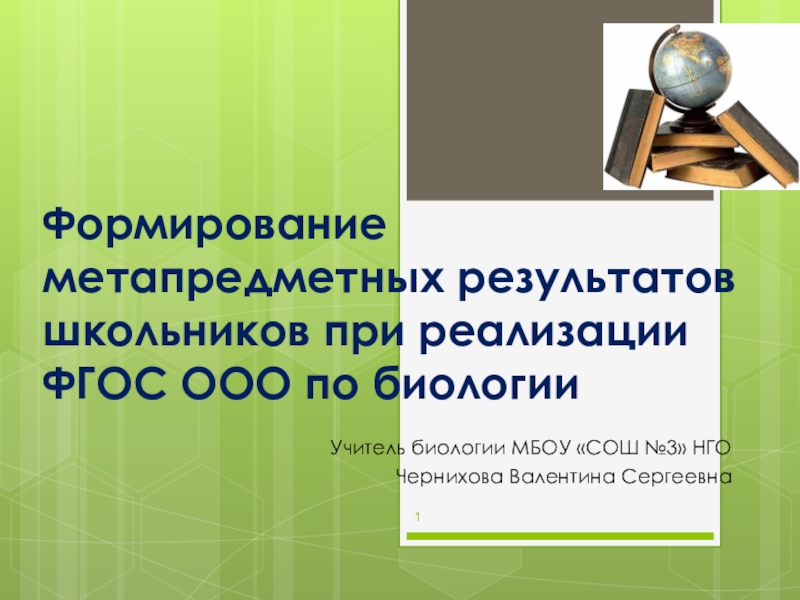 Формирование метапредметных результатов школьников при реализации ФГОС ООО по биологии

Учитель биологии МБОУ «СОШ №3» НГО
Чернихова Валентина Сергеевна

1